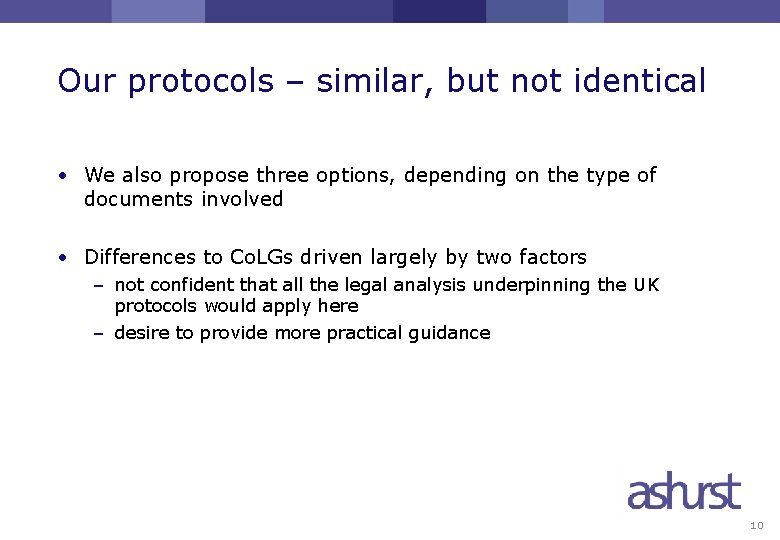 Our protocols – similar, but not identical

• We also propose three options, depending on the type of documents involved

• Differences to CoLGs driven largely by two factors
– not confident that all the legal analysis underpinning the UK protocols would apply here
– desire to provide more practical guidance

ashurst

10